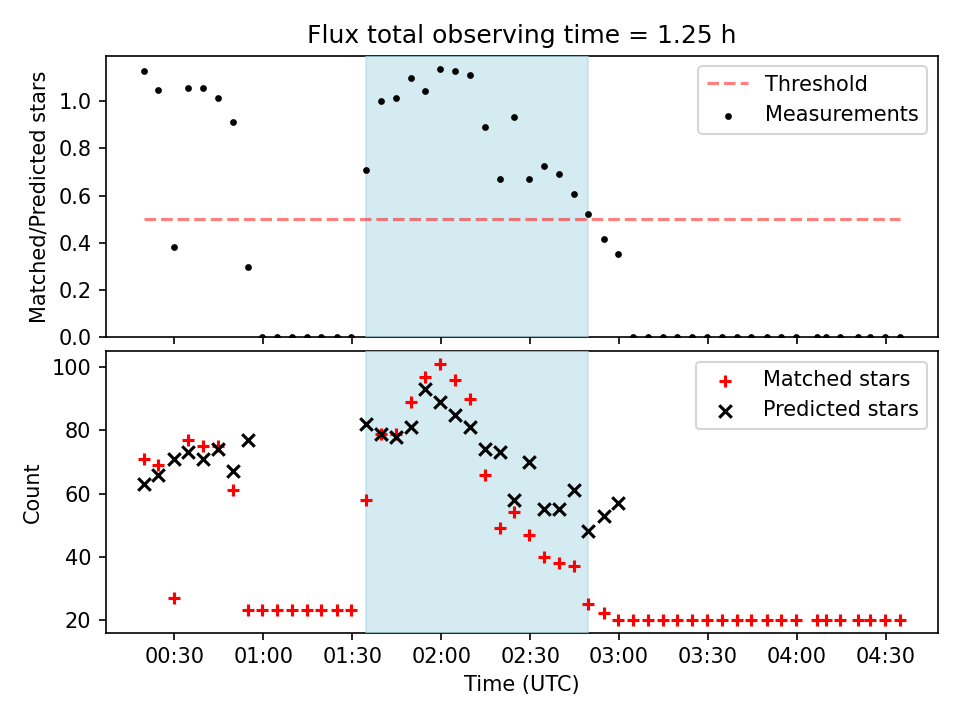 Flux total observing time = 1.25 h

Matched/Predicted stars

1.0
0.8
0.6
0.4
0.2
0.0

Threshold
Measurements

Count

100
80
60
40
20

Matched stars
Predicted stars

00:30
01:00
01:30
02:00
02:30
03:00
03:30
04:00
04:30

Time (UTC)